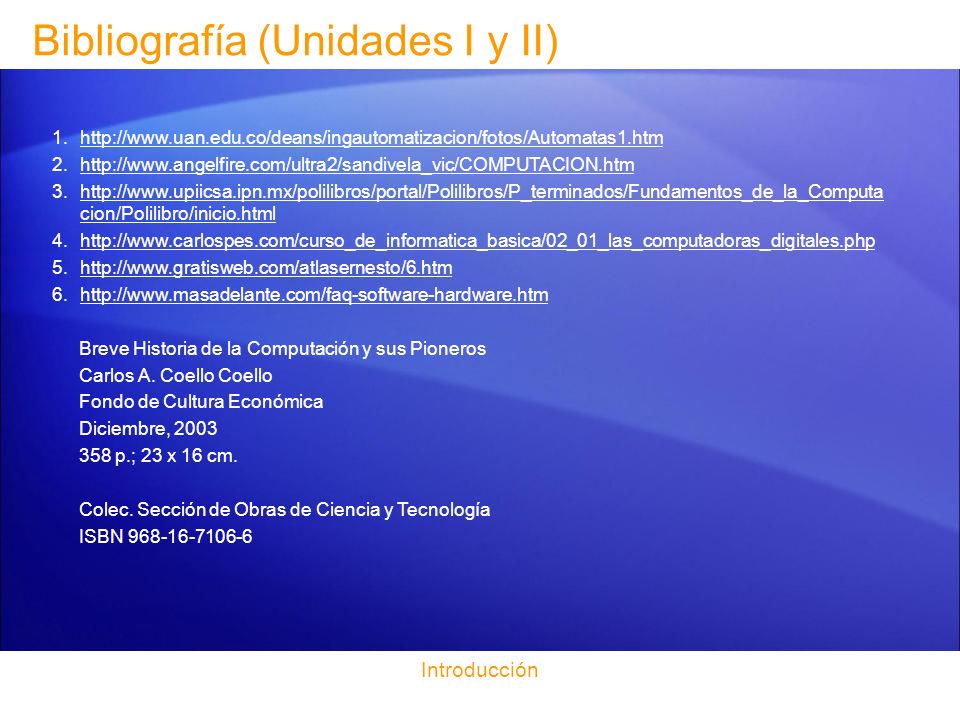 Bibliografía (Unidades I y II)

1. http://www.uan.edu.co/deans/ingautomatizacion/fotos/Automatas1.htm
2. http://www.angelfire.com/ultra2/sandivela_vic/COMPUTACION.htm
3. http://www.upiicsa.ipn.mx/polilibros/portal/Polilibros/P_terminados/Fundamentos_de_la_Computacion/Polilibro/inicio.html
4. http://www.carlospes.com/curso_de_informatica_basica/02_01_las_computadoras_digitales.php
5. http://www.gratisweb.com/atlasernesto/6.htm
6. http://www.masadelante.com/faq-software-hardware.htm

Breve Historia de la Computación y sus Pioneros
Carlos A. Coello Coello
Fondo de Cultura Económica
Diciembre, 2003
358 p.; 23 x 16 cm.

Colec. Sección de Obras de Ciencia y Tecnología
ISBN 968-16-7106-6

Introducción